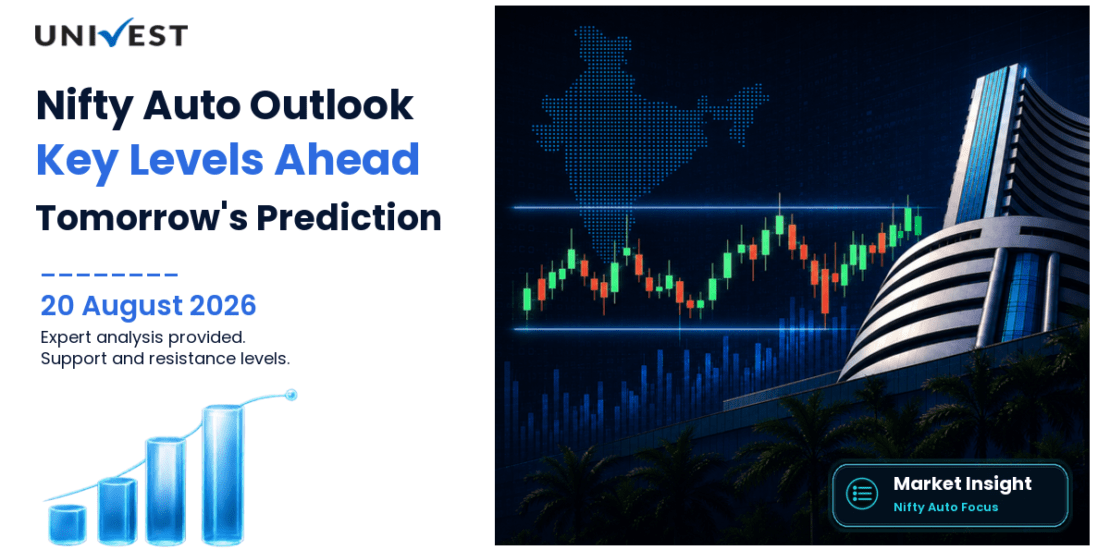 UNIVEST

Nifty Auto Outlook
Key Levels Ahead
Tomorrow's Prediction

20 August 2026
Expert analysis provided.
Support and resistance levels.

Market Insight
Nifty Auto Focus